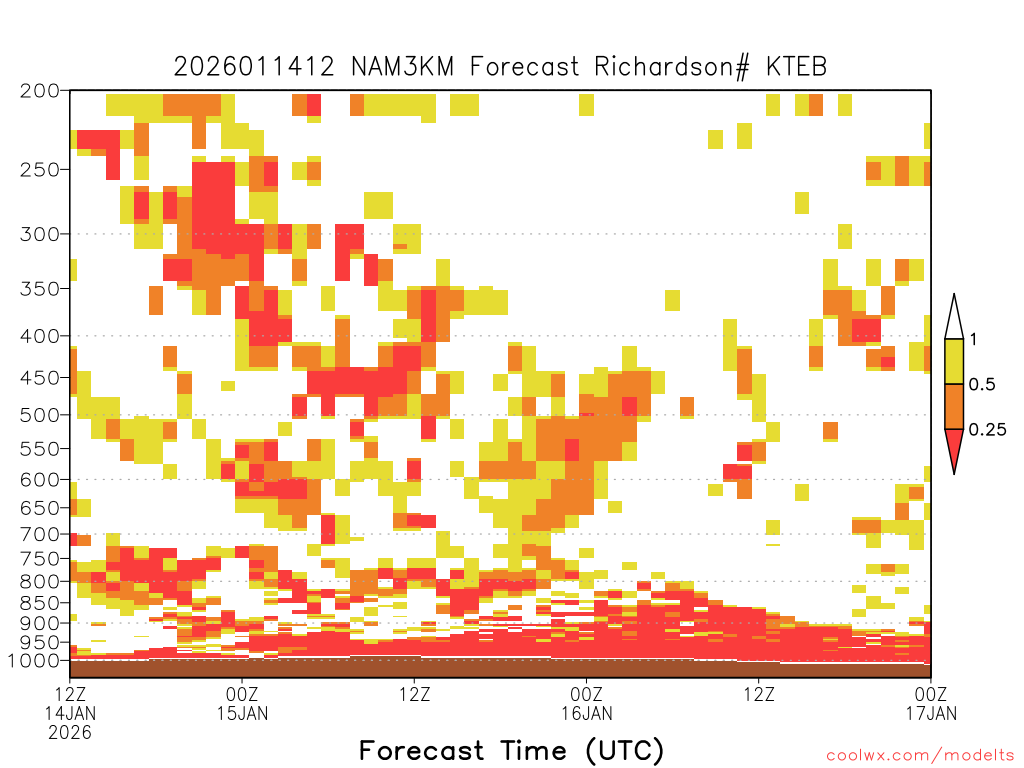 2026011412 NAM3KM Forecast Richardson# KTEB

200
250
300
350
400
450
500
550
600
650
700
750
800
850
900
950
1000

1
0.5
0.25

12Z
14JAN
2026
00Z
15JAN
12Z
00Z
16JAN
12Z
00Z
17JAN

Forecast Time (UTC)

coolwx.com/modelts